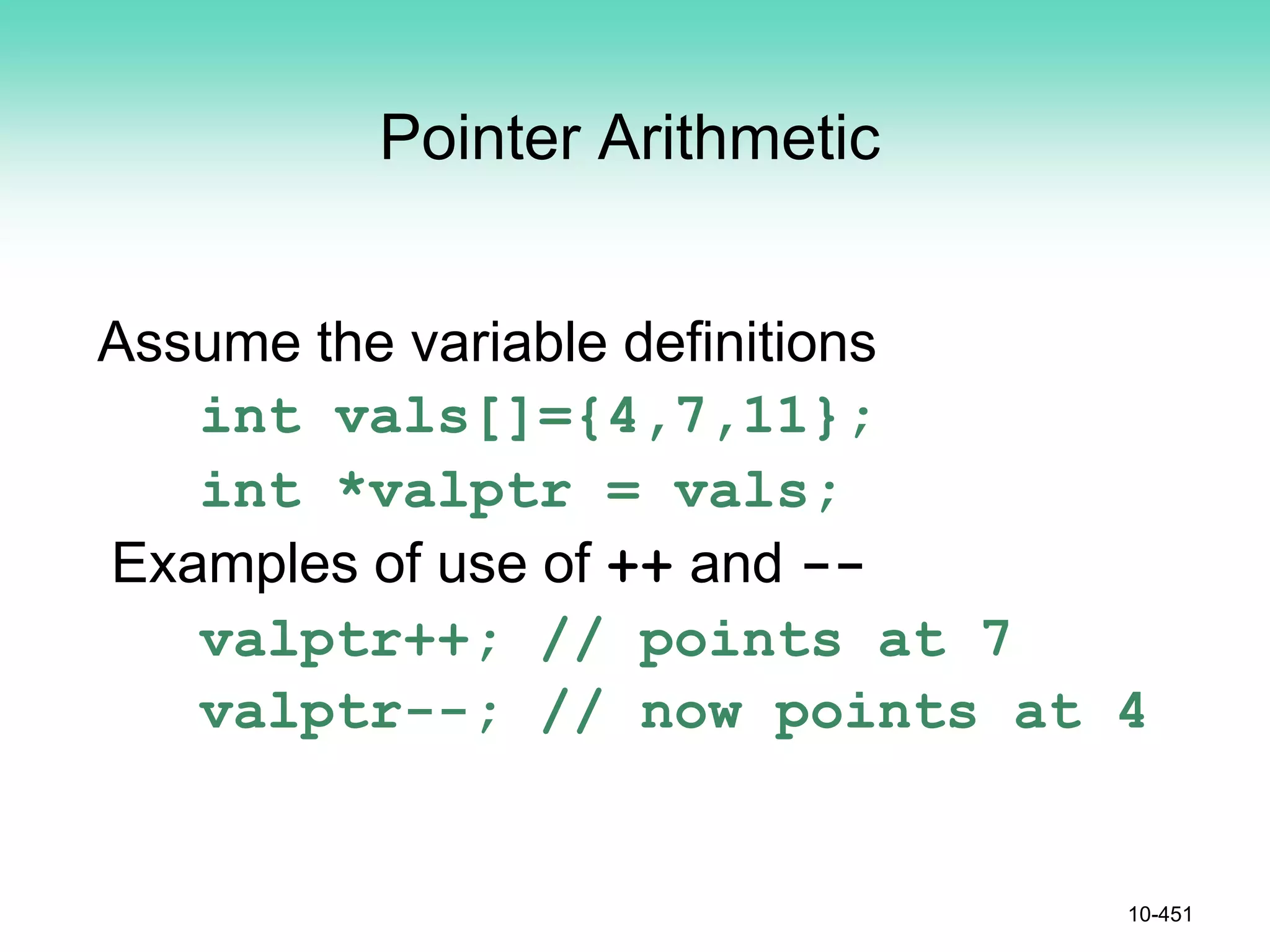 Pointer Arithmetic

Assume the variable definitions

int vals[]={4,7,11};

int *valptr = vals;

Examples of use of ++ and --

valptr++; // points at 7

valptr--; // now points at 4

10-451